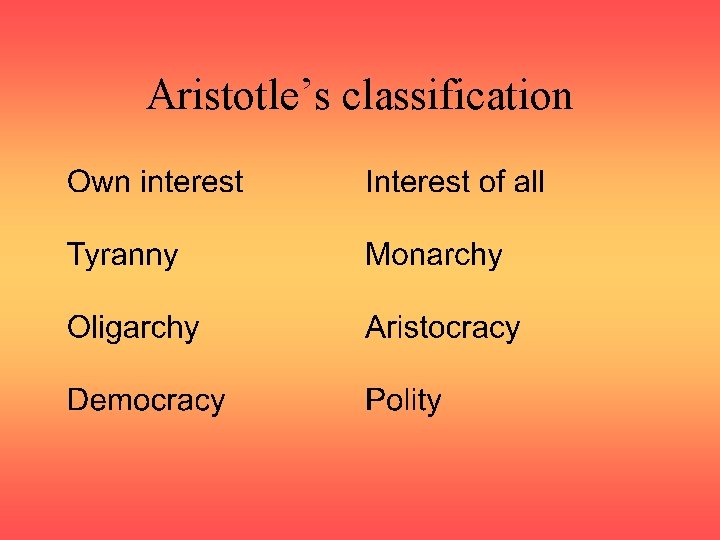 Aristotle's classification

| Own interest | Interest of all |
|---|---|
| Tyranny | Monarchy |
| Oligarchy | Aristocracy |
| Democracy | Polity |